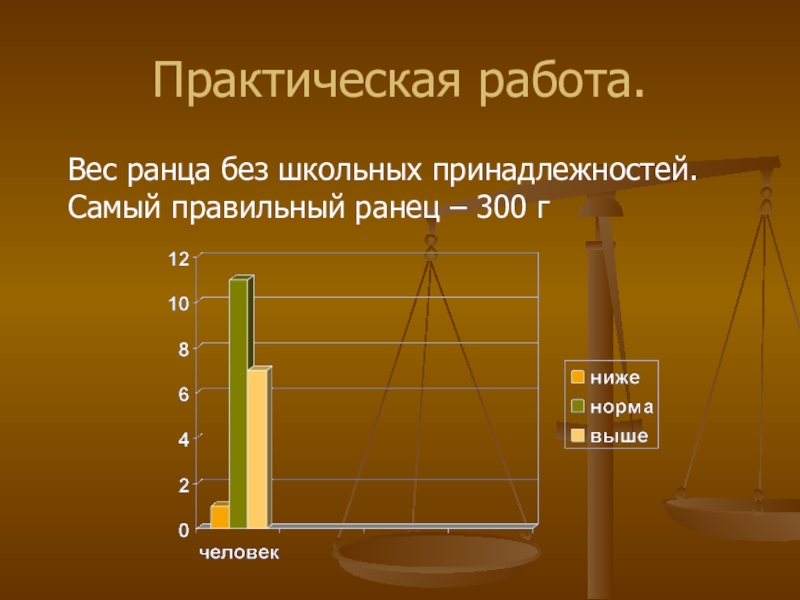 Практическая работа.

Вес ранца без школьных принадлежностей. Самый правильный ранец – 300 г

12
10
8
6
4
2
0
человек

ниже
норма
выше